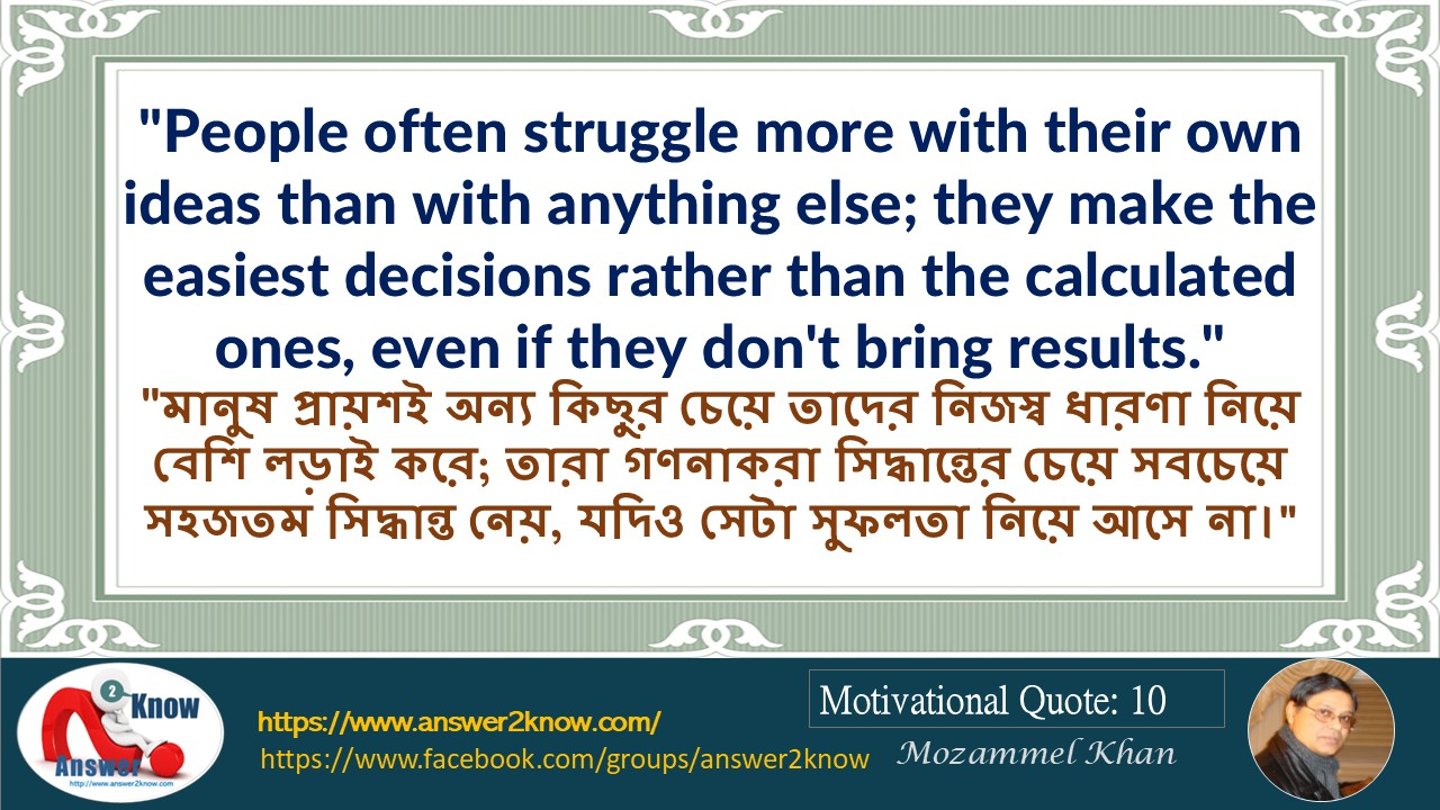 "People often struggle more with their own ideas than with anything else; they make the easiest decisions rather than the calculated ones, even if they don't bring results."

"মানুষ প্রায়শই অন্য কিছুর চেয়ে তাদের নিজস্ব ধারণা নিয়ে বেশি লড়াই করে; তারা গণনাকরা সিদ্ধান্তের চেয়ে সবচেয়ে সহজতম সিদ্ধান্ত নেয়, যদিও সেটা সুফলতা নিয়ে আসে না।"

2 Know
Answer
http://www.answer2know.com

https://www.answer2know.com/
https://www.facebook.com/groups/answer2know

Motivational Quote: 10
Mozammel Khan